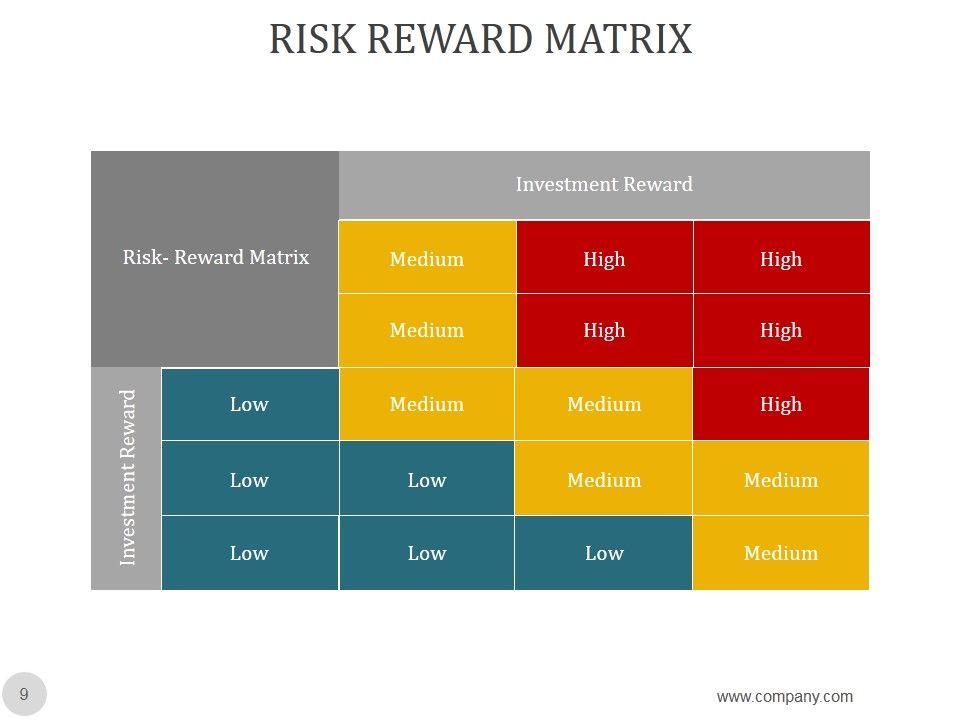 RISK REWARD MATRIX

| Risk- Reward Matrix | | Investment Reward | | |
|---|---|---|---|---|
| | | Medium | High | High |
| | | Medium | High | High |
| Investment Reward | Low | Medium | Medium | High |
| | Low | Low | Medium | Medium |
| | Low | Low | Low | Medium |

9

www.company.com